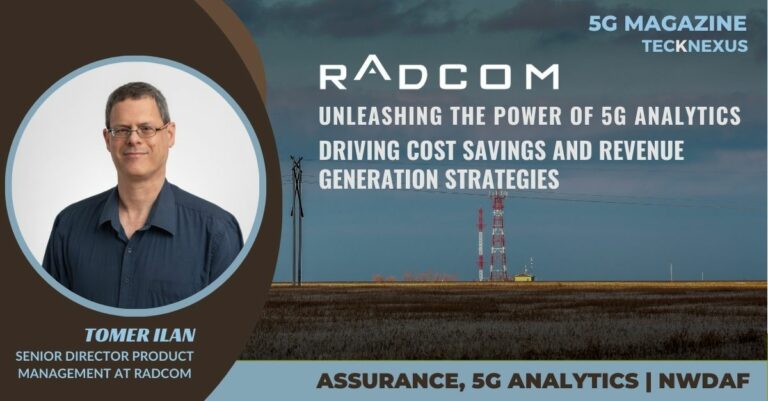 5G MAGAZINE
TECKNEXUS

RADCOM

UNLEASHING THE POWER OF 5G ANALYTICS
DRIVING COST SAVINGS AND REVENUE GENERATION STRATEGIES

TOMER ILAN
SENIOR DIRECTOR PRODUCT MANAGEMENT AT RADCOM

ASSURANCE, 5G ANALYTICS | NWDAF